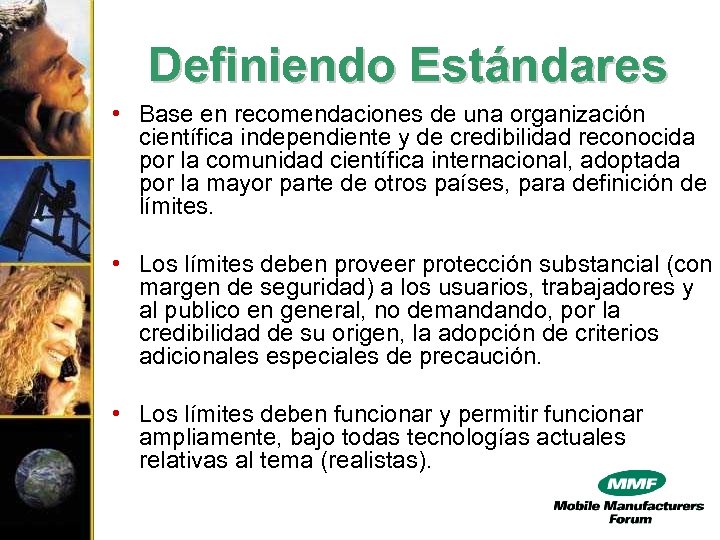 Definiendo Estándares

• Base en recomendaciones de una organización científica independiente y de credibilidad reconocida por la comunidad científica internacional, adoptada por la mayor parte de otros países, para definición de límites.

• Los límites deben proveer protección substancial (con margen de seguridad) a los usuarios, trabajadores y al publico en general, no demandando, por la credibilidad de su origen, la adopción de criterios adicionales especiales de precaución.

• Los límites deben funcionar y permitir funcionar ampliamente, bajo todas tecnologías actuales relativas al tema (realistas).

MMF
Mobile Manufacturers Forum